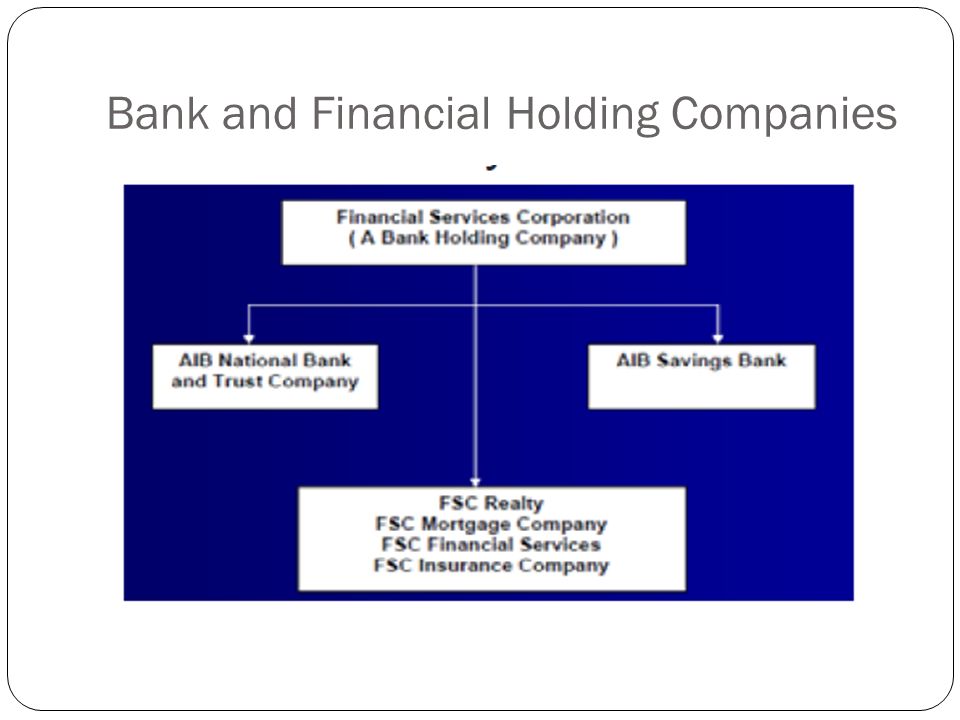 Bank and Financial Holding Companies

Financial Services Corporation
( A Bank Holding Company )

AIB National Bank and Trust Company

AIB Savings Bank

FSC Realty
FSC Mortgage Company
FSC Financial Services
FSC Insurance Company